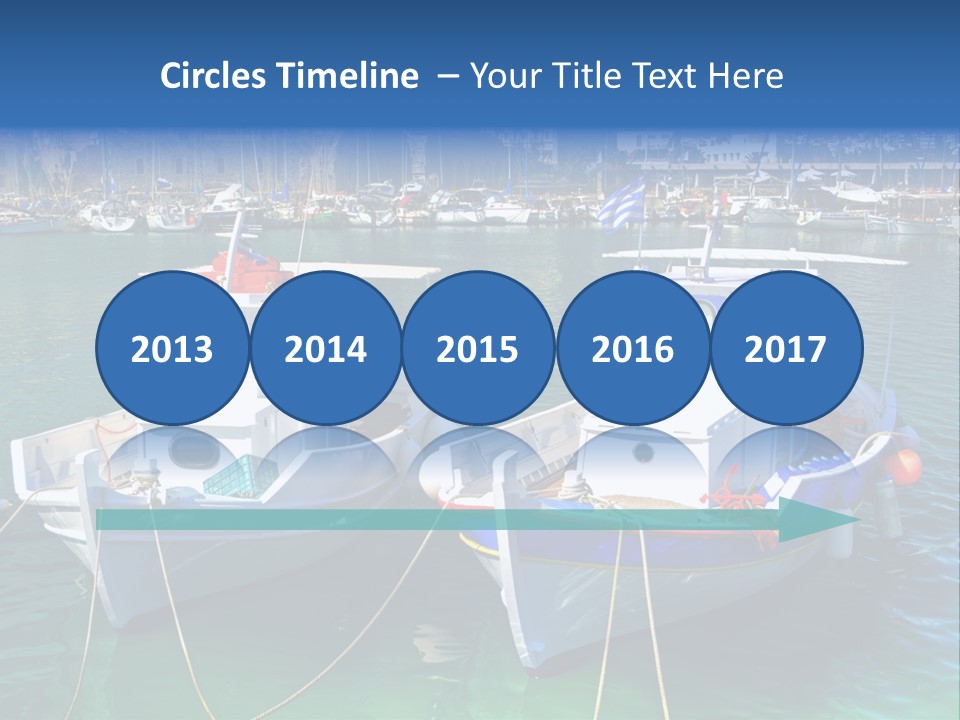 Circles Timeline – Your Title Text Here

2013

2014

2015

2016

2017